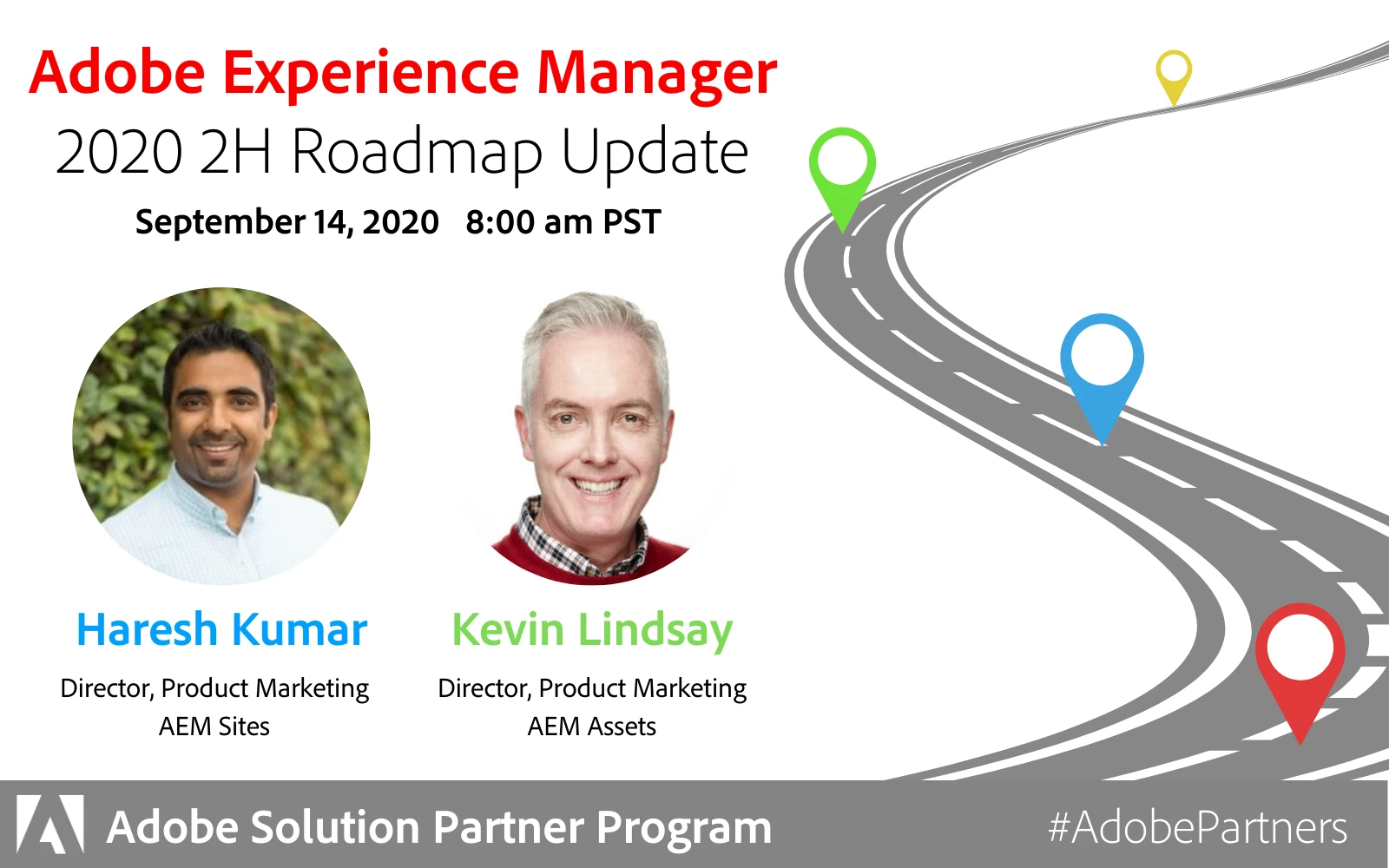 Adobe Experience Manager
2020 2H Roadmap Update
September 14, 2020 8:00 am PST

Haresh Kumar
Director, Product Marketing
AEM Sites

Kevin Lindsay
Director, Product Marketing
AEM Assets

Adobe Solution Partner Program
#AdobePartners